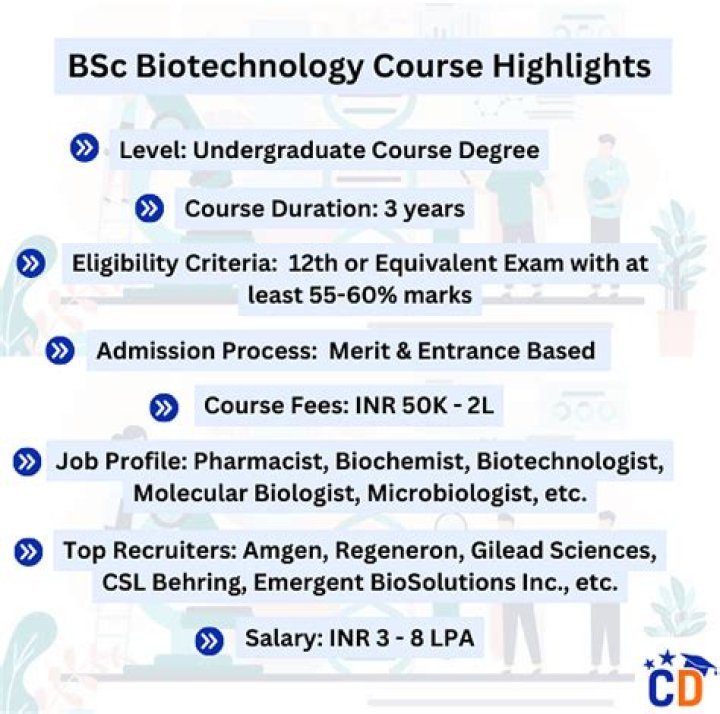 BSc Biotechnology Course Highlights

Level: Undergraduate Course Degree

Course Duration: 3 years

Eligibility Criteria: 12th or Equivalent Exam with at least 55-60% marks

Admission Process: Merit & Entrance Based

Course Fees: INR 50K - 2L

Job Profile: Pharmacist, Biochemist, Biotechnologist, Molecular Biologist, Microbiologist, etc.

Top Recruiters: Amgen, Regeneron, Gilead Sciences, CSL Behring, Emergent BioSolutions Inc., etc.

Salary: INR 3 - 8 LPA

CD